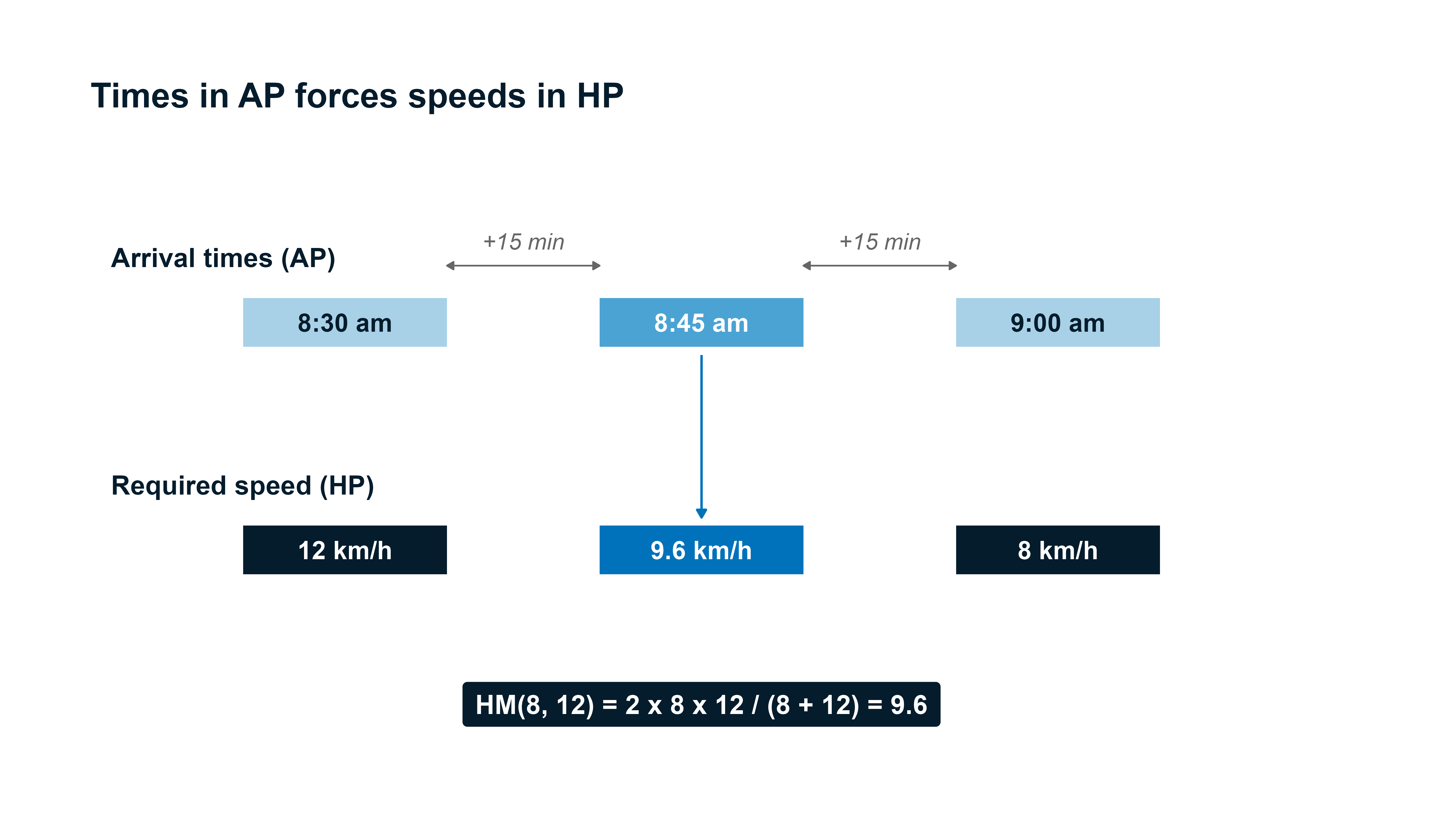 Times in AP forces speeds in HP

Arrival times (AP)

+15 min

+15 min

8:30 am

8:45 am

9:00 am

Required speed (HP)

12 km/h

9.6 km/h

8 km/h

HM(8, 12) = 2 x 8 x 12 / (8 + 12) = 9.6